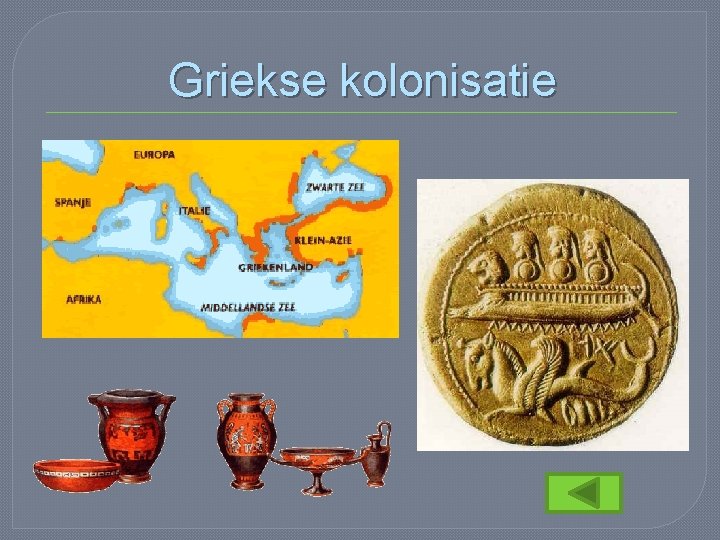 Griekse kolonisatie

EUROPA
SPANJE
ITALIE
ZWARTE ZEE
KLEIN-AZIE
GRIEKENLAND
AFRIKA
MIDDELLANDSE ZEE